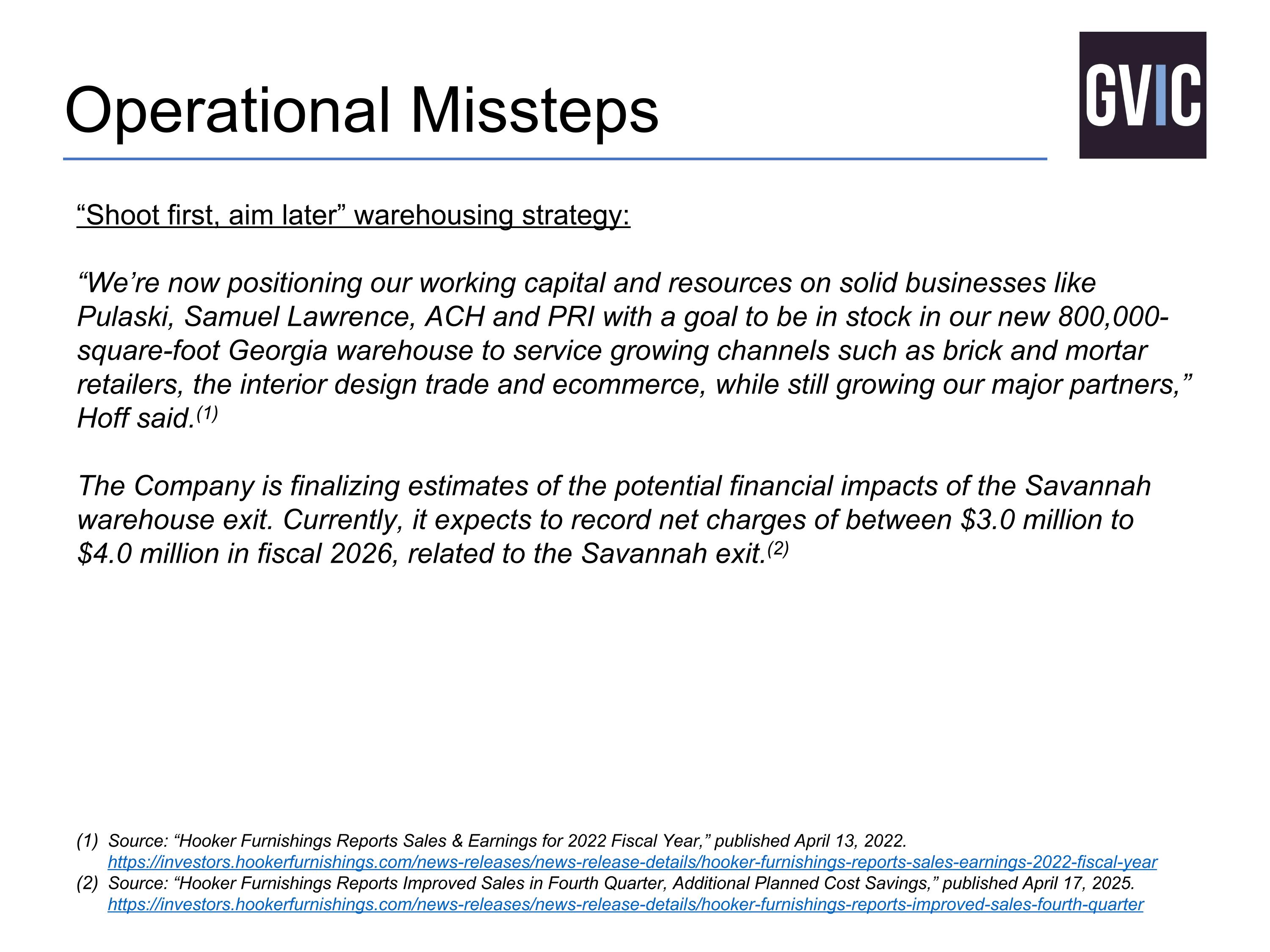 Operational Missteps

GVIC

“Shoot first, aim later” warehousing strategy:

“We’re now positioning our working capital and resources on solid businesses like Pulaski, Samuel Lawrence, ACH and PRI with a goal to be in stock in our new 800,000-square-foot Georgia warehouse to service growing channels such as brick and mortar retailers, the interior design trade and ecommerce, while still growing our major partners,” Hoff said.$^{(1)}$

The Company is finalizing estimates of the potential financial impacts of the Savannah warehouse exit. Currently, it expects to record net charges of between \$3.0 million to \$4.0 million in fiscal 2026, related to the Savannah exit.$^{(2)}$

(1) Source: “Hooker Furnishings Reports Sales & Earnings for 2022 Fiscal Year,” published April 13, 2022. https://investors.hookerfurnishings.com/news-releases/news-release-details/hooker-furnishings-reports-sales-earnings-2022-fiscal-year
(2) Source: “Hooker Furnishings Reports Improved Sales in Fourth Quarter, Additional Planned Cost Savings,” published April 17, 2025. https://investors.hookerfurnishings.com/news-releases/news-release-details/hooker-furnishings-reports-improved-sales-fourth-quarter